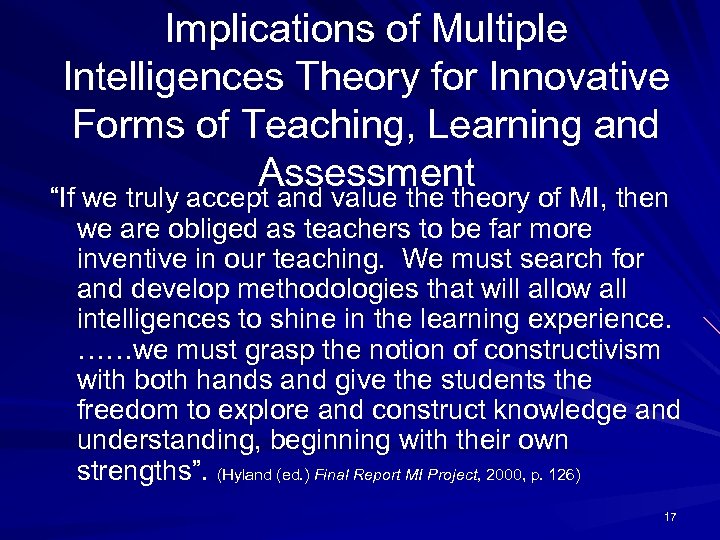 Implications of Multiple Intelligences Theory for Innovative Forms of Teaching, Learning and Assessment

“If we truly accept and value the theory of MI, then we are obliged as teachers to be far more inventive in our teaching.  We must search for and develop methodologies that will allow all intelligences to shine in the learning experience. ……we must grasp the notion of constructivism with both hands and give the students the freedom to explore and construct knowledge and understanding, beginning with their own strengths”. (Hyland (ed.) Final Report MI Project, 2000, p. 126)

17